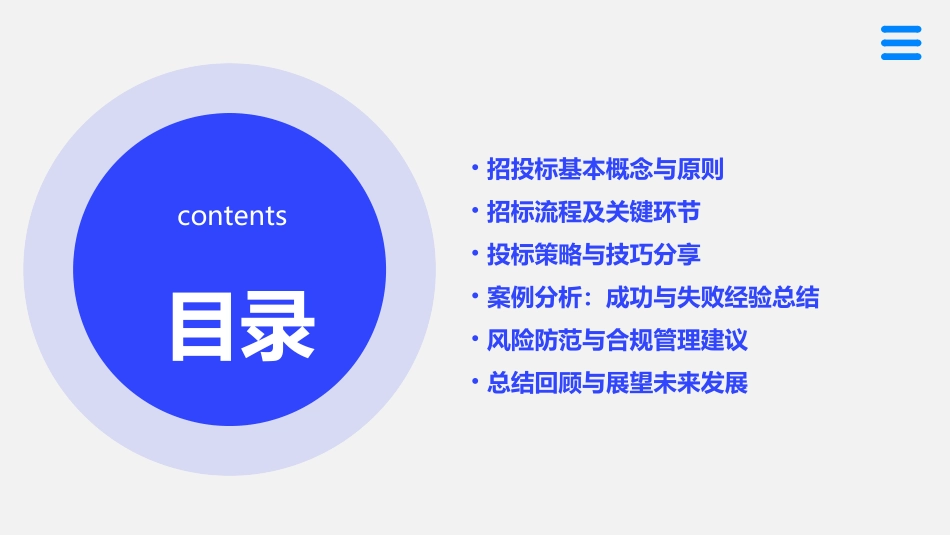 contents

目录

• 招投标基本概念与原则
• 招标流程及关键环节
• 投标策略与技巧分享
• 案例分析：成功与失败经验总结
• 风险防范与合规管理建议
• 总结回顾与展望未来发展